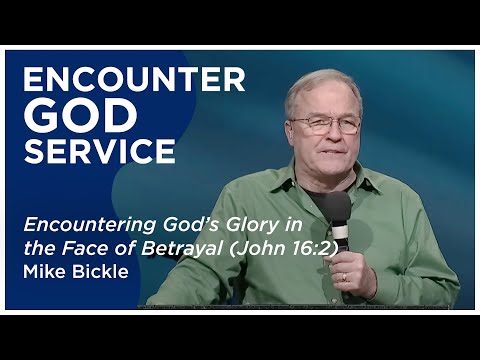 ENCOUNTER
GOD
SERVICE

Encountering God's Glory in the Face of Betrayal (John 16:2)
Mike Bickle